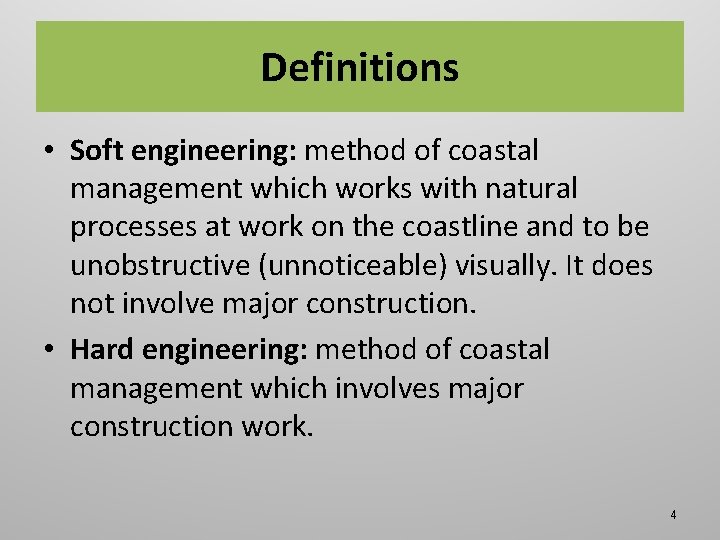 Definitions

• Soft engineering: method of coastal management which works with natural processes at work on the coastline and to be unobstructive (unnoticeable) visually. It does not involve major construction.

• Hard engineering: method of coastal management which involves major construction work.

4